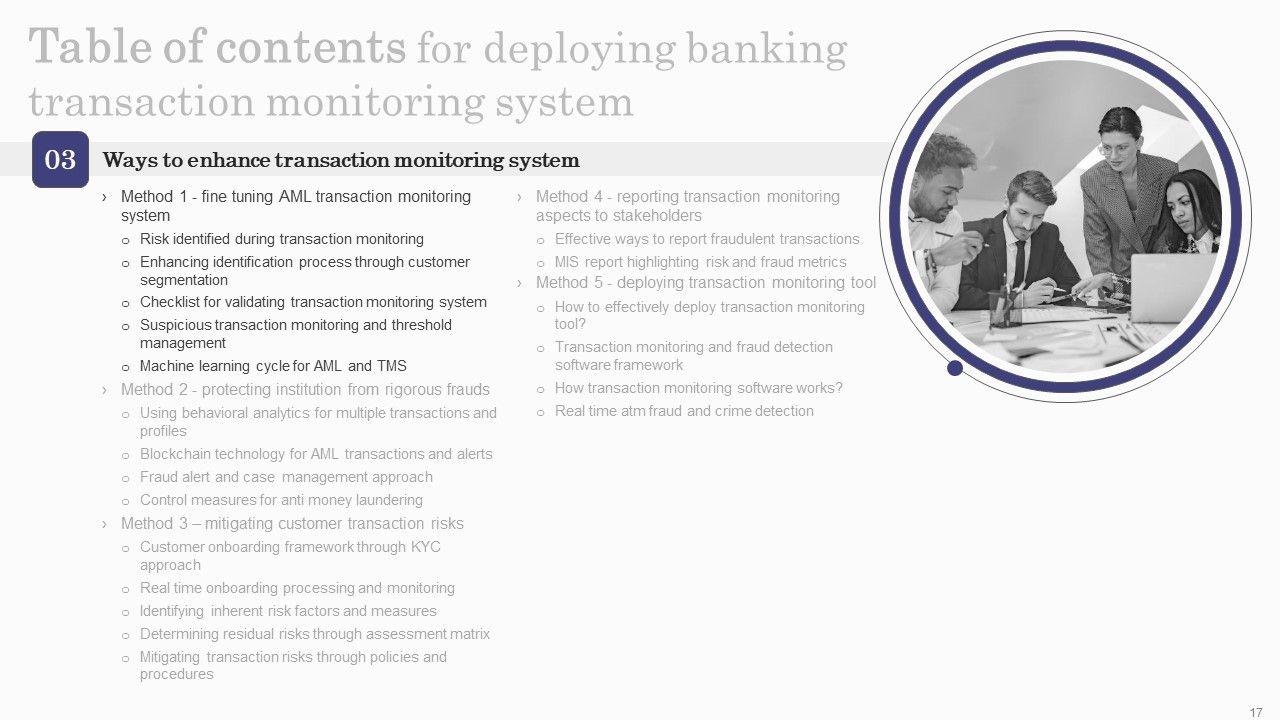 Table of contents for deploying banking transaction monitoring system

03 Ways to enhance transaction monitoring system

› Method 1 - fine tuning AML transaction monitoring system
o Risk identified during transaction monitoring
o Enhancing identification process through customer segmentation
o Checklist for validating transaction monitoring system
o Suspicious transaction monitoring and threshold management
o Machine learning cycle for AML and TMS
› Method 2 - protecting institution from rigorous frauds
o Using behavioral analytics for multiple transactions and profiles
o Blockchain technology for AML transactions and alerts
o Fraud alert and case management approach
o Control measures for anti money laundering
› Method 3 – mitigating customer transaction risks
o Customer onboarding framework through KYC approach
o Real time onboarding processing and monitoring
o Identifying inherent risk factors and measures
o Determining residual risks through assessment matrix
o Mitigating transaction risks through policies and procedures

› Method 4 - reporting transaction monitoring aspects to stakeholders
o Effective ways to report fraudulent transactions
o MIS report highlighting risk and fraud metrics
› Method 5 - deploying transaction monitoring tool
o How to effectively deploy transaction monitoring tool?
o Transaction monitoring and fraud detection software framework
o How transaction monitoring software works?
o Real time atm fraud and crime detection

17